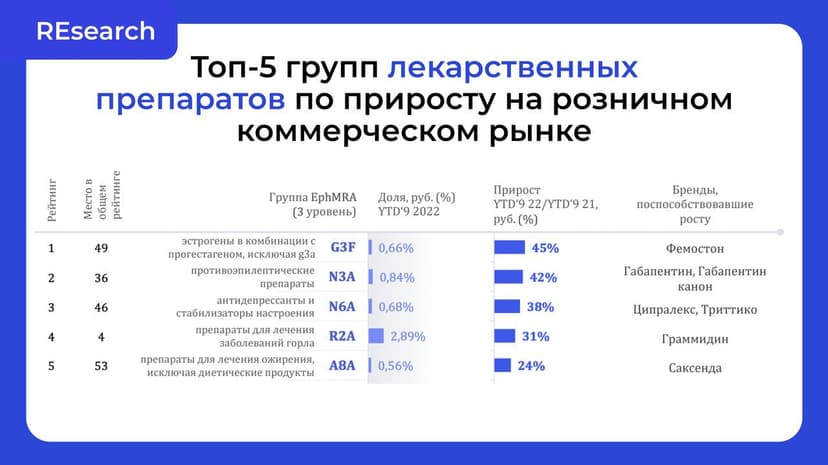 REsearch

Топ-5 групп лекарственных препаратов по приросту на розничном коммерческом рынке

| Рейтинг | Место в общем рейтинге | Группа EphMRA (3 уровень) | | Доля, руб. (%) YTD'9 2022 | Прирост YTD'9 22/YTD'9 21, руб. (%) | Бренды, поспособствовавшие росту |
|---|---|---|---|---|---|---|
| 1 | 49 | эстрогены в комбинации с прогестагеном, исключая g3a | G3F | 0,66% | 45% | Фемостон |
| 2 | 36 | противоэпилептические препараты | N3A | 0,84% | 42% | Габапентин, Габапентин канон |
| 3 | 46 | антидепрессанты и стабилизаторы настроения | N6A | 0,68% | 38% | Ципралекс, Триттико |
| 4 | 4 | препараты для лечения заболеваний горла | R2A | 2,89% | 31% | Граммидин |
| 5 | 53 | препараты для лечения ожирения, исключая диетические продукты | A8A | 0,56% | 24% | Саксенда |